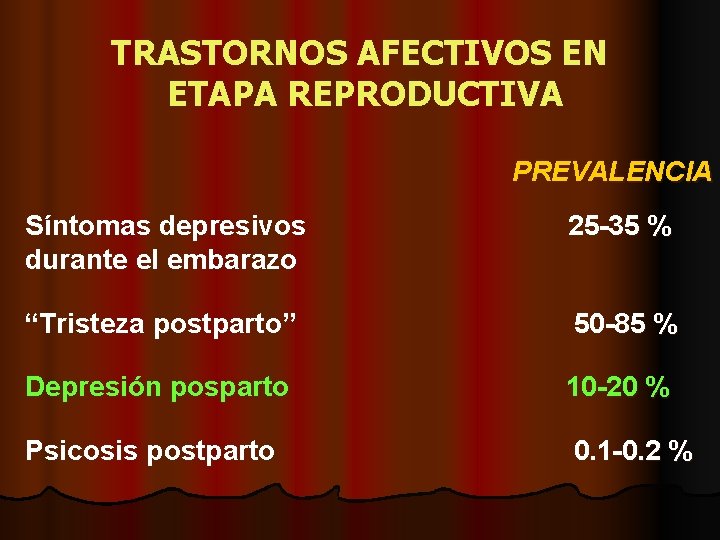 TRASTORNOS AFECTIVOS EN ETAPA REPRODUCTIVA

| | PREVALENCIA |
|---|---|
| Síntomas depresivos durante el embarazo | 25-35 % |
| “Tristeza postparto” | 50-85 % |
| Depresión posparto | 10-20 % |
| Psicosis postparto | 0.1-0.2 % |